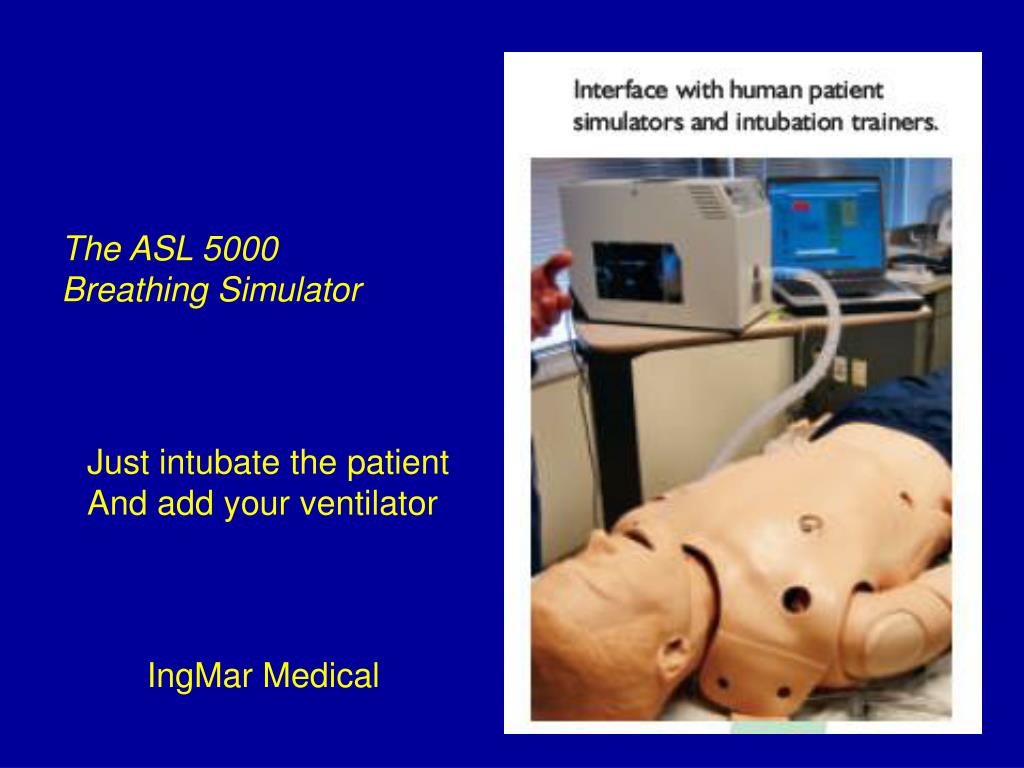 The ASL 5000
Breathing Simulator

Just intubate the patient
And add your ventilator

IngMar Medical

Interface with human patient simulators and intubation trainers.